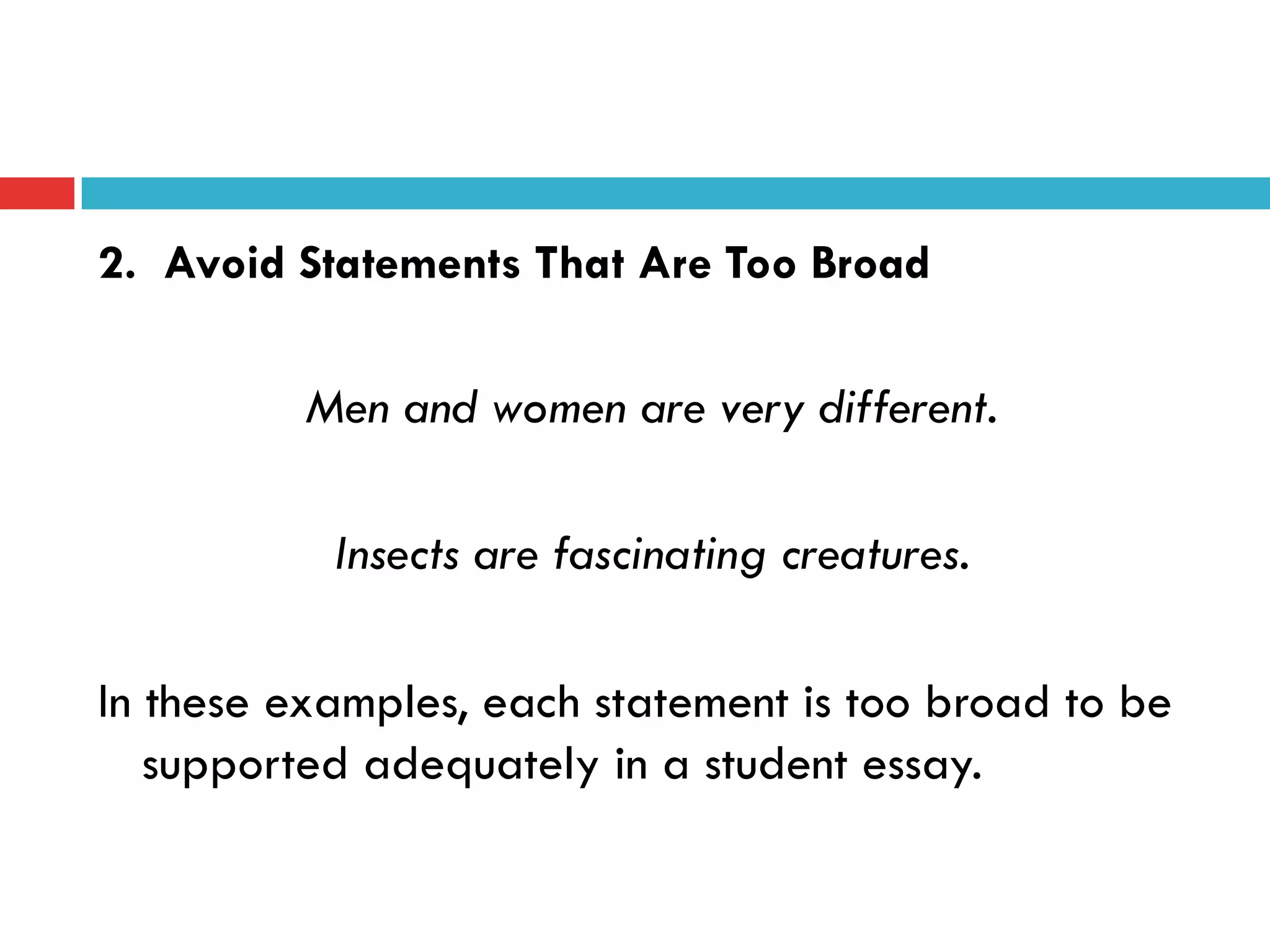 2. Avoid Statements That Are Too Broad

Men and women are very different.

Insects are fascinating creatures.

In these examples, each statement is too broad to be supported adequately in a student essay.